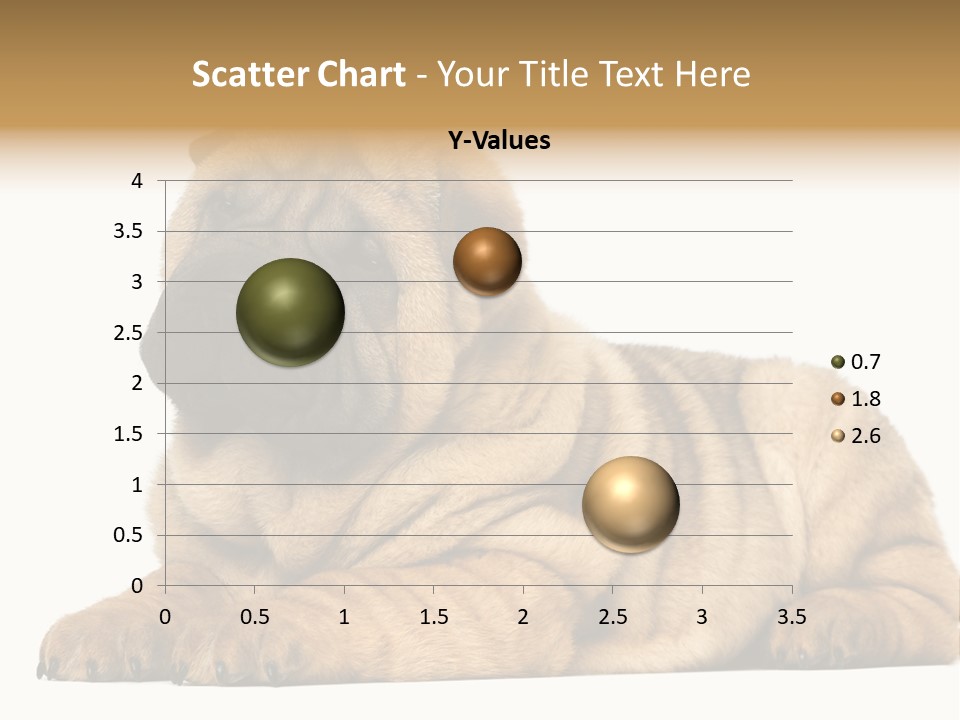 Scatter Chart - Your Title Text Here

Y-Values

4
3.5
3
2.5
2
1.5
1
0.5
0

0 0.5 1 1.5 2 2.5 3 3.5

0.7
1.8
2.6